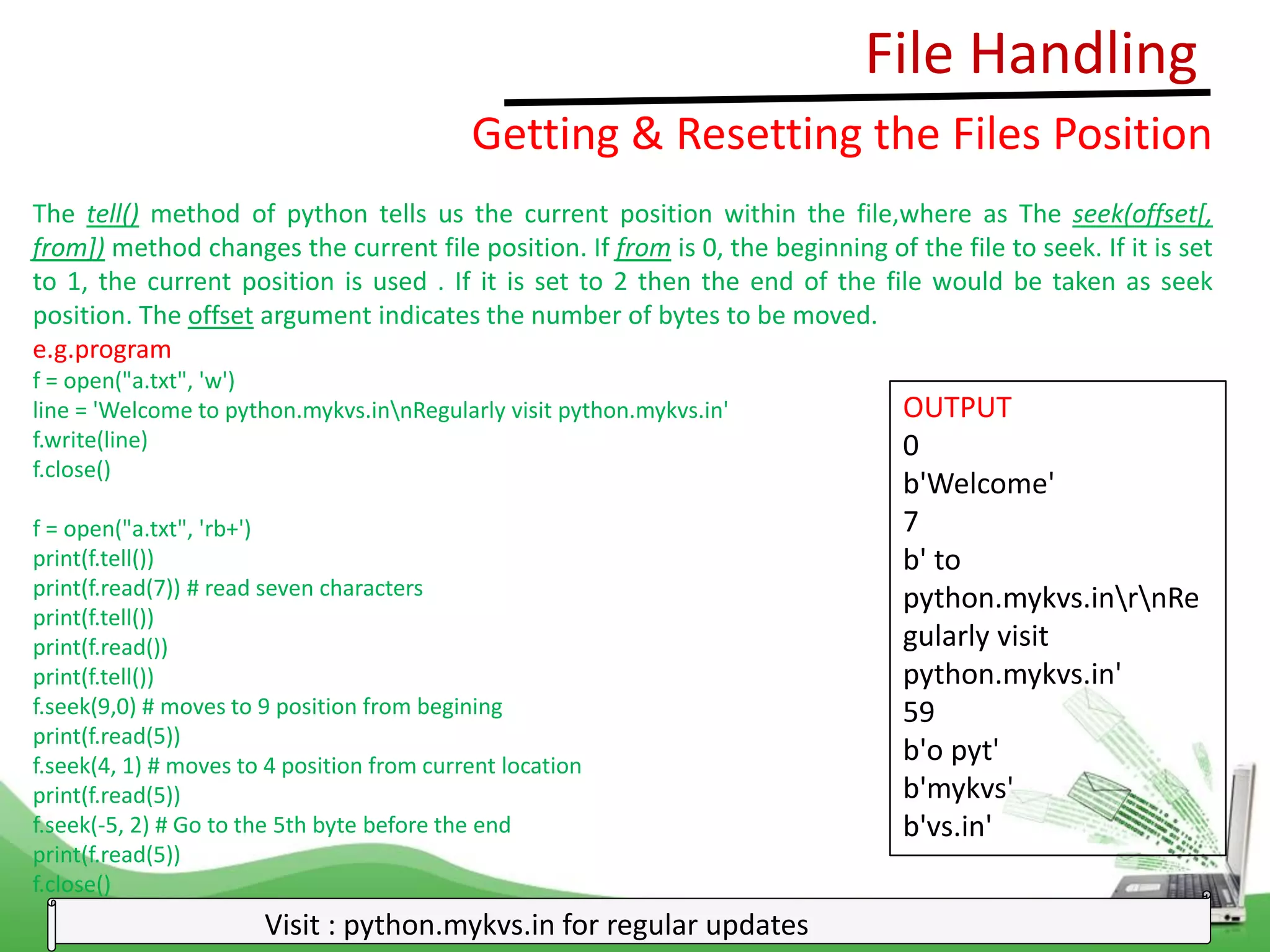 File Handling

Getting & Resetting the Files Position

The tell() method of python tells us the current position within the file,where as The seek(offset[, from]) method changes the current file position. If from is 0, the beginning of the file to seek. If it is set to 1, the current position is used . If it is set to 2 then the end of the file would be taken as seek position. The offset argument indicates the number of bytes to be moved.

e.g.program
f = open("a.txt", 'w')
line = 'Welcome to python.mykvs.in\nRegularly visit python.mykvs.in'
f.write(line)
f.close()

f = open("a.txt", 'rb+')
print(f.tell())
print(f.read(7)) # read seven characters
print(f.tell())
print(f.read())
print(f.tell())
f.seek(9,0) # moves to 9 position from begining
print(f.read(5))
f.seek(4, 1) # moves to 4 position from current location
print(f.read(5))
f.seek(-5, 2) # Go to the 5th byte before the end
print(f.read(5))
f.close()

OUTPUT
0
b'Welcome'
7
b' to python.mykvs.in\r\nRegularly visit python.mykvs.in'
59
b'o pyt'
b'mykvs'
b'vs.in'

Visit : python.mykvs.in for regular updates